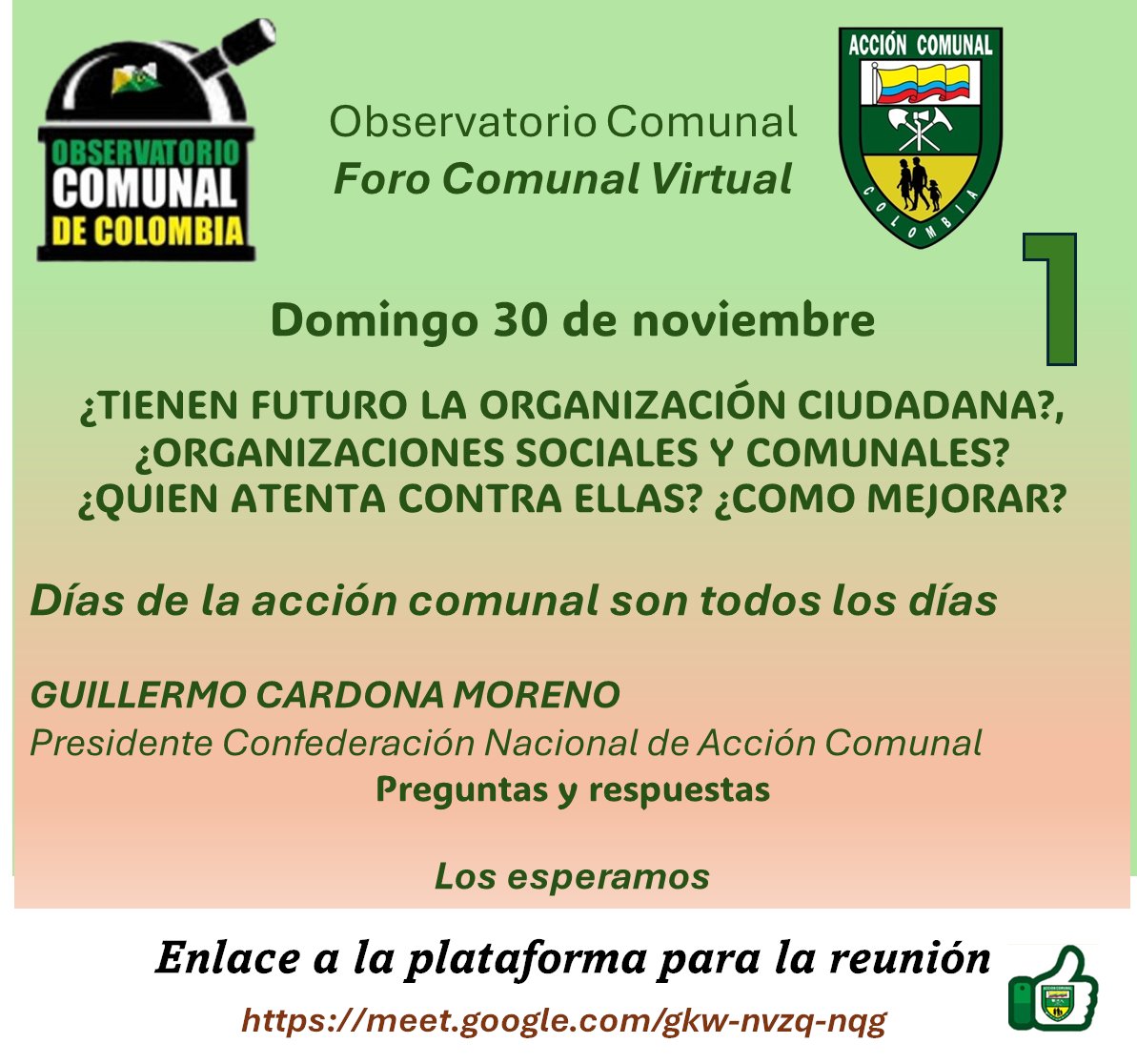 OBSERVATORIO COMUNAL DE COLOMBIA

Observatorio Comunal
Foro Comunal Virtual

ACCIÓN COMUNAL
COLOMBIA

1

Domingo 30 de noviembre

¿TIENEN FUTURO LA ORGANIZACIÓN CIUDADANA?, ¿ORGANIZACIONES SOCIALES Y COMUNALES? ¿QUIEN ATENTA CONTRA ELLAS? ¿COMO MEJORAR?

Días de la acción comunal son todos los días

GUILLERMO CARDONA MORENO
Presidente Confederación Nacional de Acción Comunal
Preguntas y respuestas

Los esperamos

Enlace a la plataforma para la reunión
https://meet.google.com/gkw-nvzq-nqg